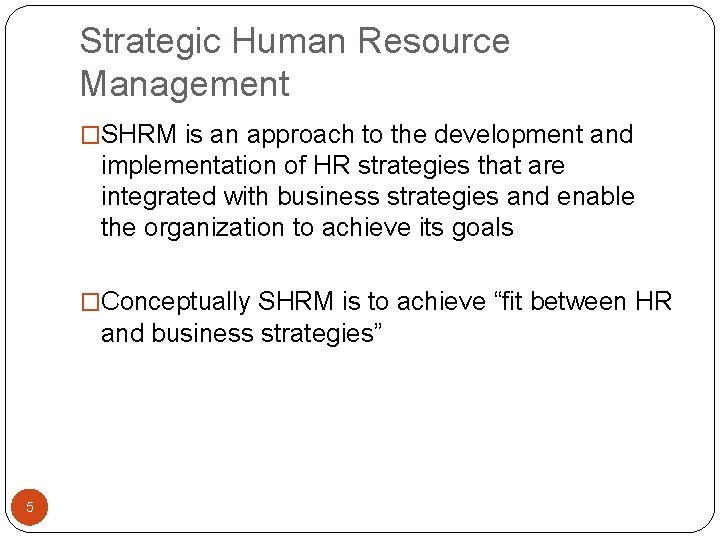 Strategic Human Resource Management

□SHRM is an approach to the development and implementation of HR strategies that are integrated with business strategies and enable the organization to achieve its goals

□Conceptually SHRM is to achieve “fit between HR and business strategies”

5